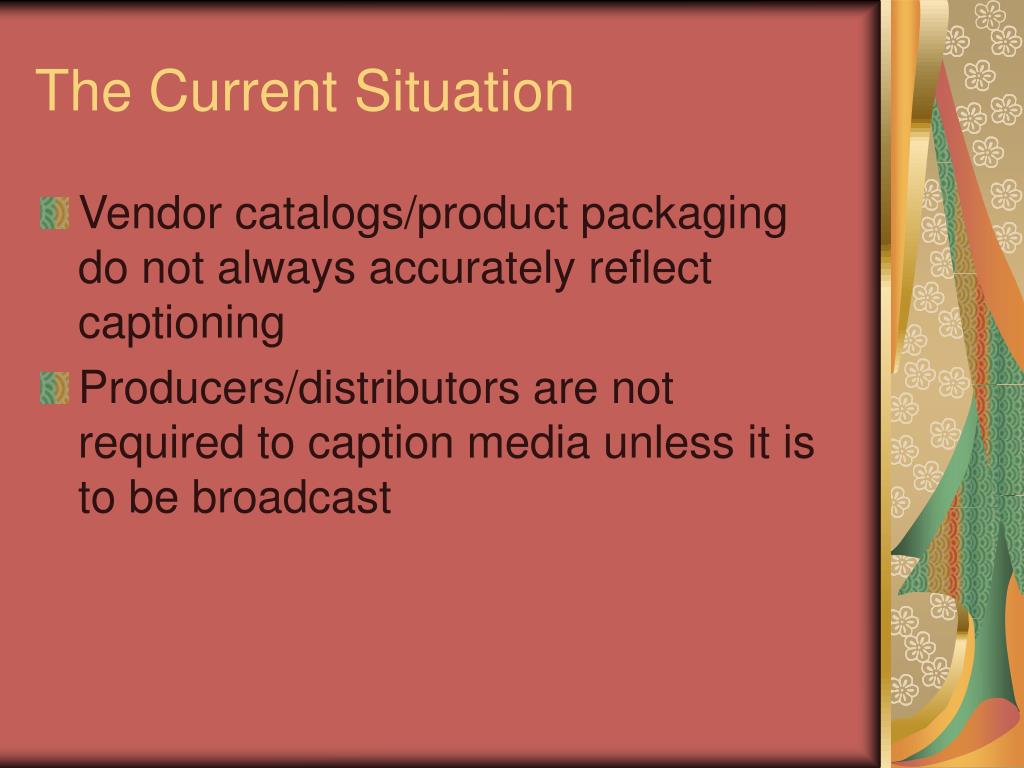 The Current Situation

Vendor catalogs/product packaging do not always accurately reflect captioning

Producers/distributors are not required to caption media unless it is to be broadcast